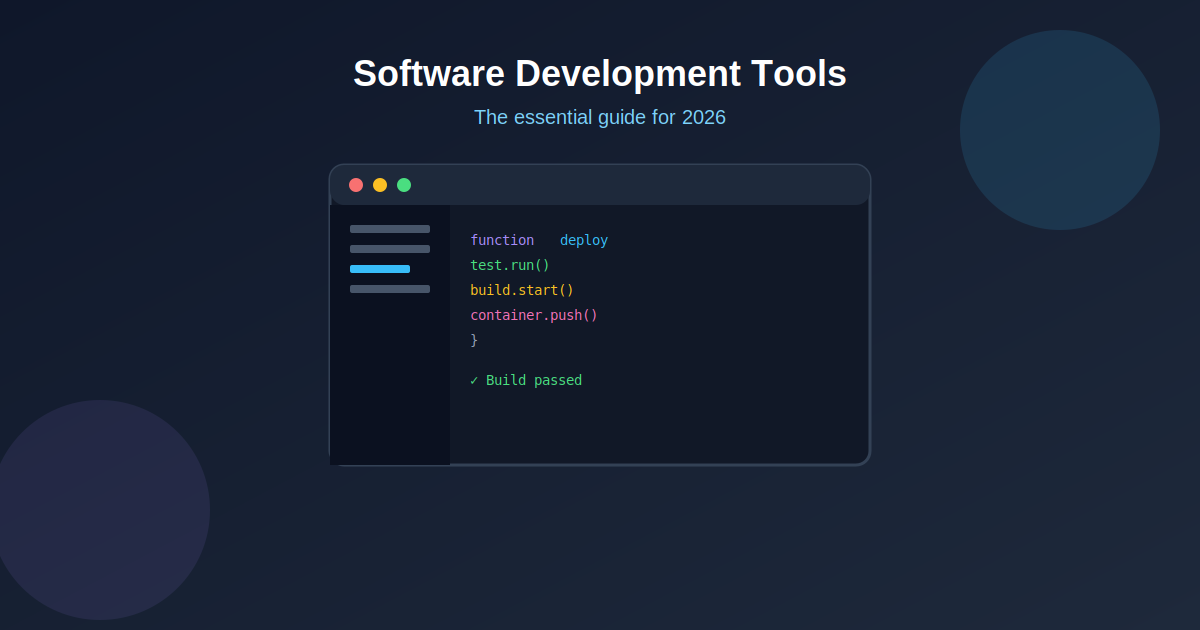 Software Development Tools

The essential guide for 2026

function deploy
test.run()
build.start()
container.push()
}

✓ Build passed